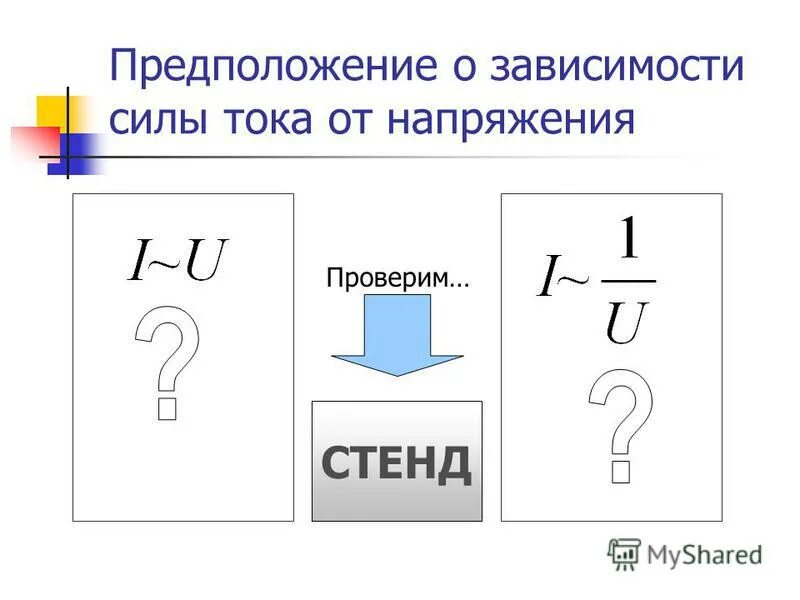 Предположение о зависимости силы тока от напряжения

$I \sim U$

?

Проверим…

СТЕНД

$I \sim \frac{1}{U}$

?

MyShared